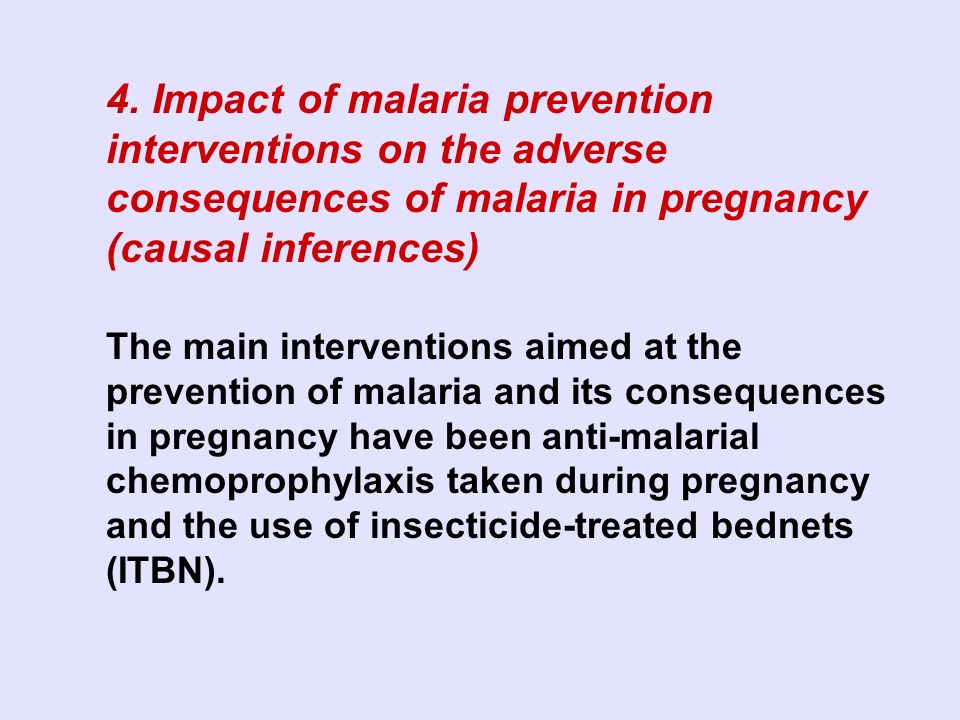 4. Impact of malaria prevention interventions on the adverse consequences of malaria in pregnancy (causal inferences)

The main interventions aimed at the prevention of malaria and its consequences in pregnancy have been anti-malarial chemoprophylaxis taken during pregnancy and the use of insecticide-treated bednets (ITBN).